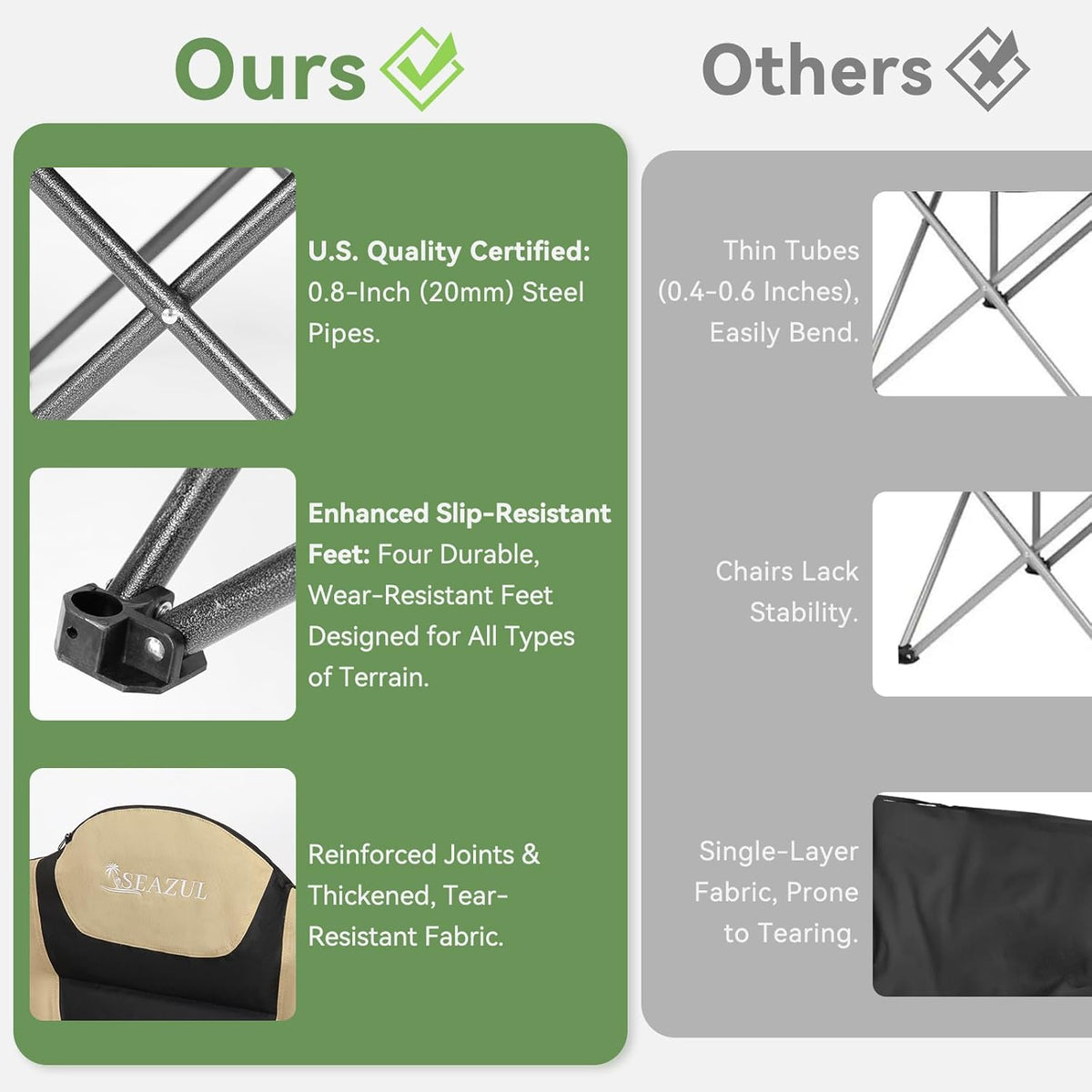 Ours

U.S. Quality Certified: 0.8-Inch (20mm) Steel Pipes.

Enhanced Slip-Resistant Feet: Four Durable, Wear-Resistant Feet Designed for All Types of Terrain.

SEAZUL

Reinforced Joints & Thickened, Tear-Resistant Fabric.

Others

Thin Tubes (0.4-0.6 Inches), Easily Bend.

Chairs Lack Stability.

Single-Layer Fabric, Prone to Tearing.